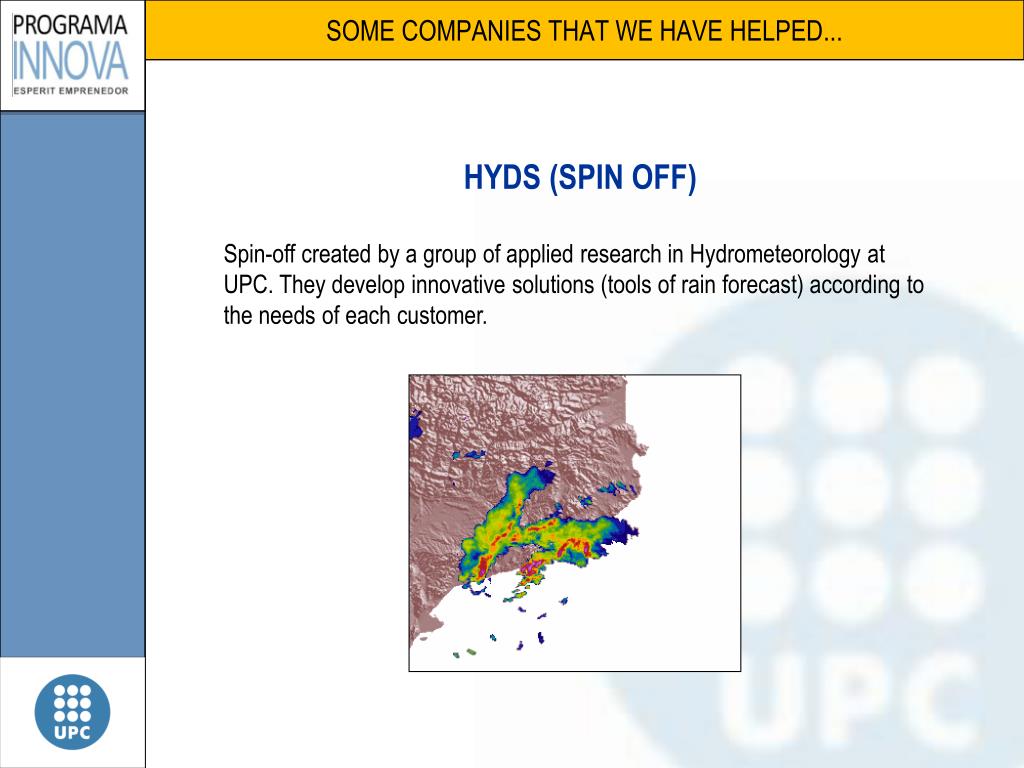 PROGRAMA
INNOVA
ESPERIT EMPRENEDOR

SOME COMPANIES THAT WE HAVE HELPED...

HYDS (SPIN OFF)

Spin-off created by a group of applied research in Hydrometeorology at UPC. They develop innovative solutions (tools of rain forecast) according to the needs of each customer.

UPC

UPC